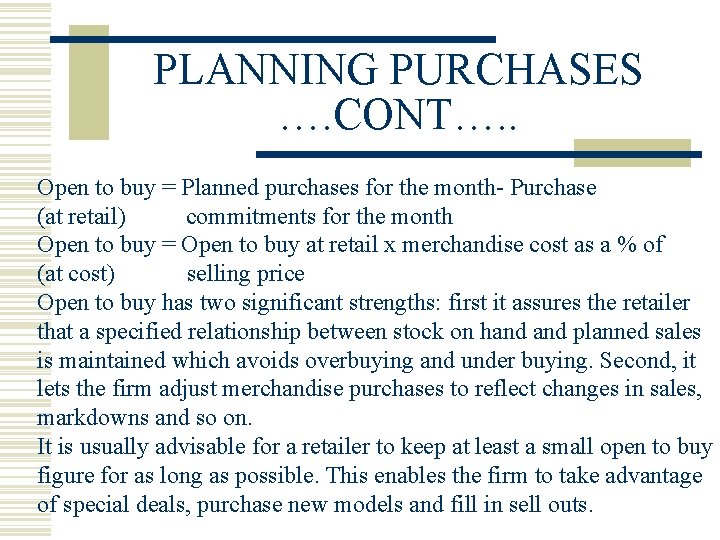 PLANNING PURCHASES ….CONT…..

Open to buy = Planned purchases for the month- Purchase
(at retail) commitments for the month
Open to buy = Open to buy at retail x merchandise cost as a % of
(at cost) selling price
Open to buy has two significant strengths: first it assures the retailer that a specified relationship between stock on hand and planned sales is maintained which avoids overbuying and under buying. Second, it lets the firm adjust merchandise purchases to reflect changes in sales, markdowns and so on.
It is usually advisable for a retailer to keep at least a small open to buy figure for as long as possible. This enables the firm to take advantage of special deals, purchase new models and fill in sell outs.